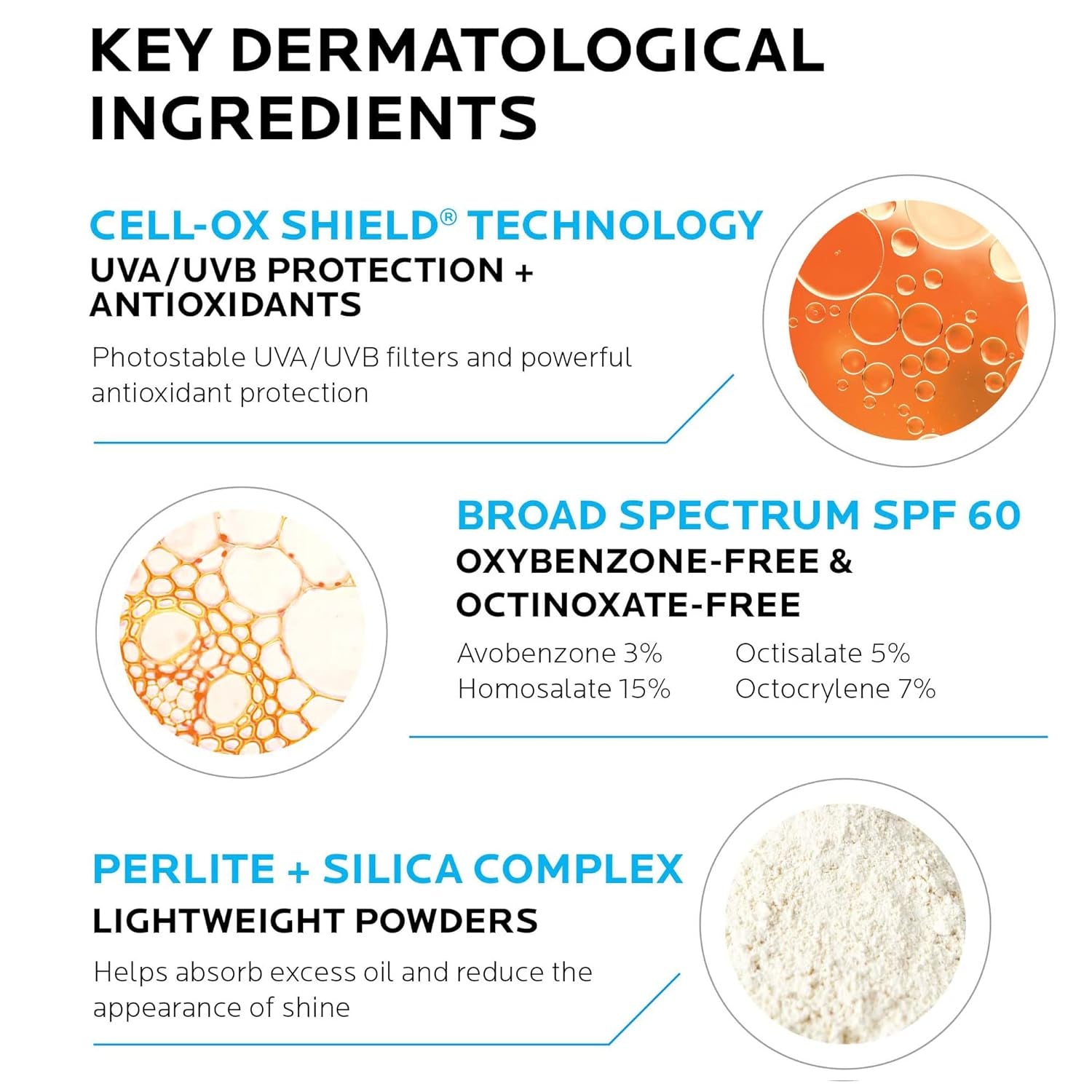 KEY DERMATOLOGICAL INGREDIENTS

CELL-OX SHIELD® TECHNOLOGY
UVA/UVB PROTECTION + ANTIOXIDANTS
Photostable UVA/UVB filters and powerful antioxidant protection

BROAD SPECTRUM SPF 60
OXYBENZONE-FREE & OCTINOXATE-FREE
Avobenzone 3%
Homosalate 15%
Octisalate 5%
Octocrylene 7%

PERLITE + SILICA COMPLEX
LIGHTWEIGHT POWDERS
Helps absorb excess oil and reduce the appearance of shine